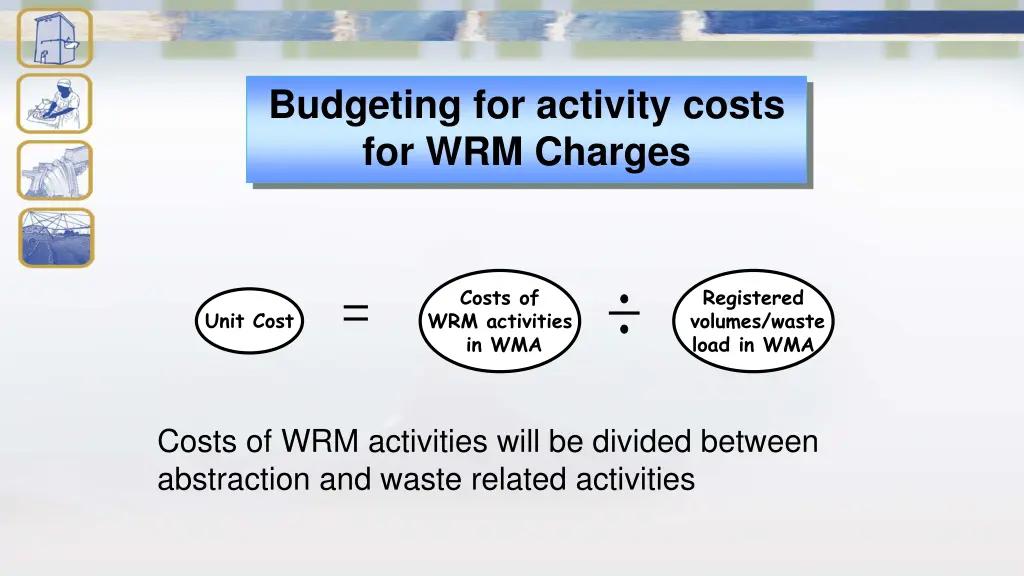 Budgeting for activity costs for WRM Charges

Unit Cost = Costs of WRM activities in WMA ÷ Registered volumes/waste load in WMA

Costs of WRM activities will be divided between abstraction and waste related activities